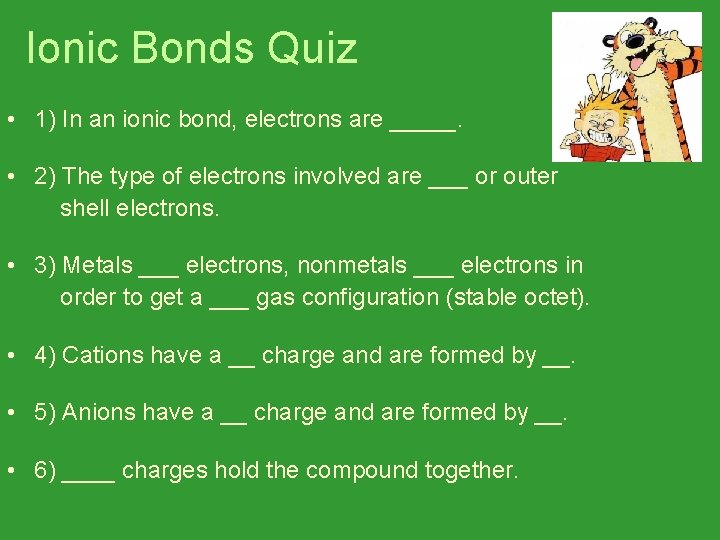 Ionic Bonds Quiz

• 1) In an ionic bond, electrons are _____.

• 2) The type of electrons involved are ___ or outer shell electrons.

• 3) Metals ___ electrons, nonmetals ___ electrons in order to get a ___ gas configuration (stable octet).

• 4) Cations have a __ charge and are formed by __.

• 5) Anions have a __ charge and are formed by __.

• 6) ____ charges hold the compound together.